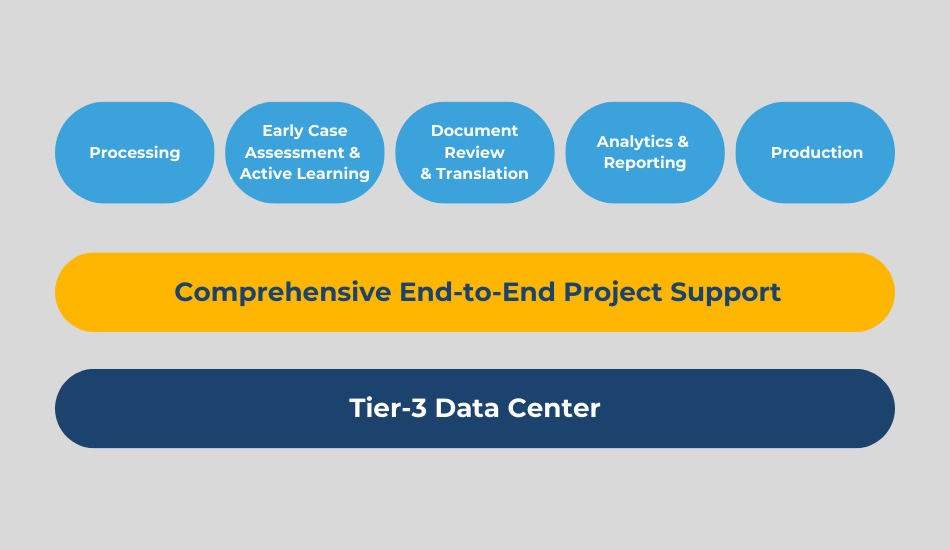 Processing

Early Case Assessment & Active Learning

Document Review & Translation

Analytics & Reporting

Production

Comprehensive End-to-End Project Support

Tier-3 Data Center